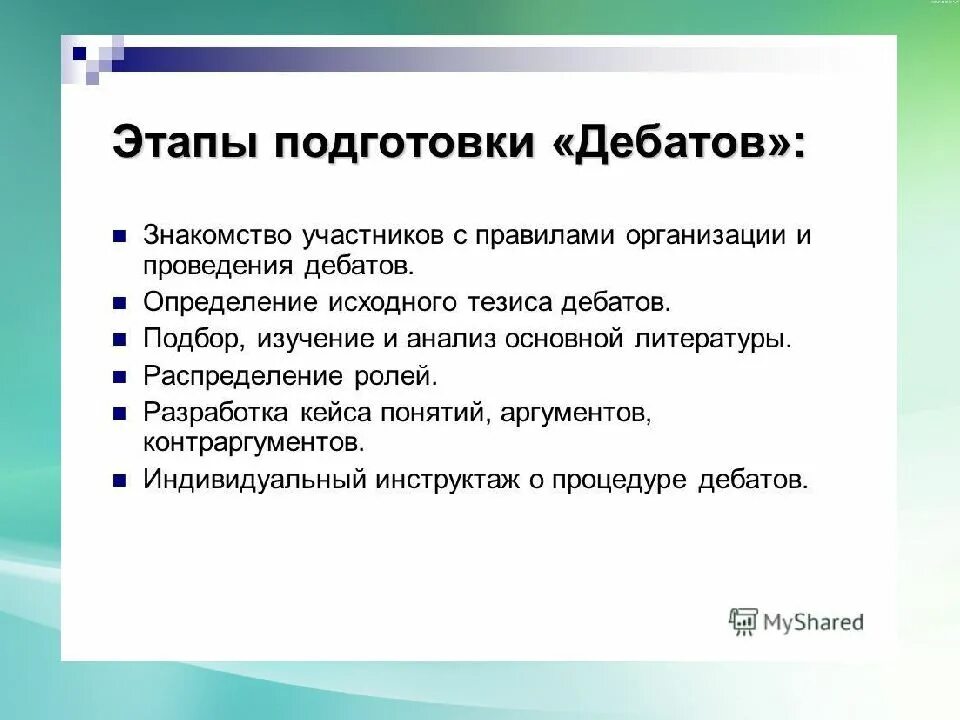 Этапы подготовки «Дебатов»:

Знакомство участников с правилами организации и проведения дебатов.

Определение исходного тезиса дебатов.

Подбор, изучение и анализ основной литературы.

Распределение ролей.

Разработка кейса понятий, аргументов, контраргументов.

Индивидуальный инструктаж о процедуре дебатов.

MyShared